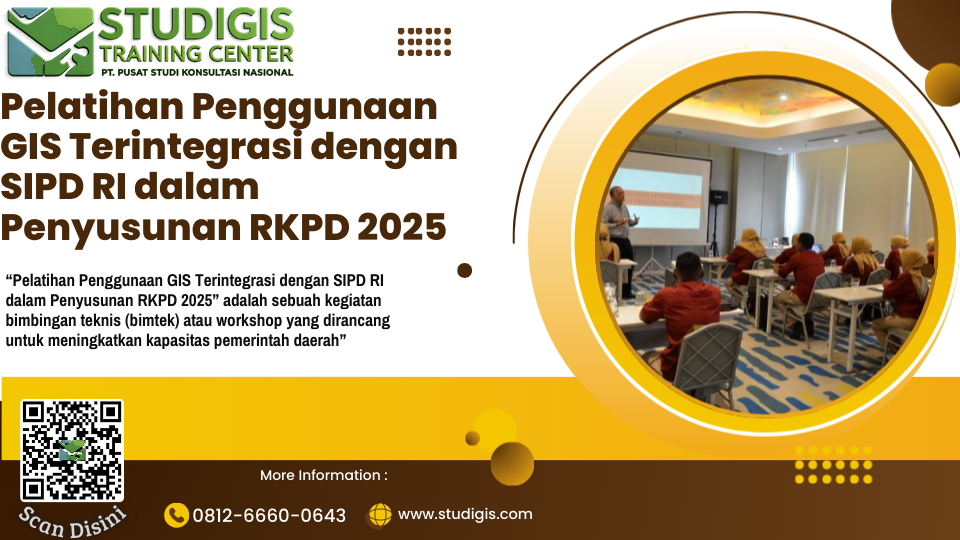 STUDIGIS
TRAINING CENTER
PT. PUSAT STUDI KONSULTASI NASIONAL

Pelatihan Penggunaan GIS Terintegrasi dengan SIPD RI dalam Penyusunan RKPD 2025

“Pelatihan Penggunaan GIS Terintegrasi dengan SIPD RI dalam Penyusunan RKPD 2025” adalah sebuah kegiatan bimbingan teknis (bimtek) atau workshop yang dirancang untuk meningkatkan kapasitas pemerintah daerah”

Scan Disini

More Information :

0812-6660-0643

www.studigis.com